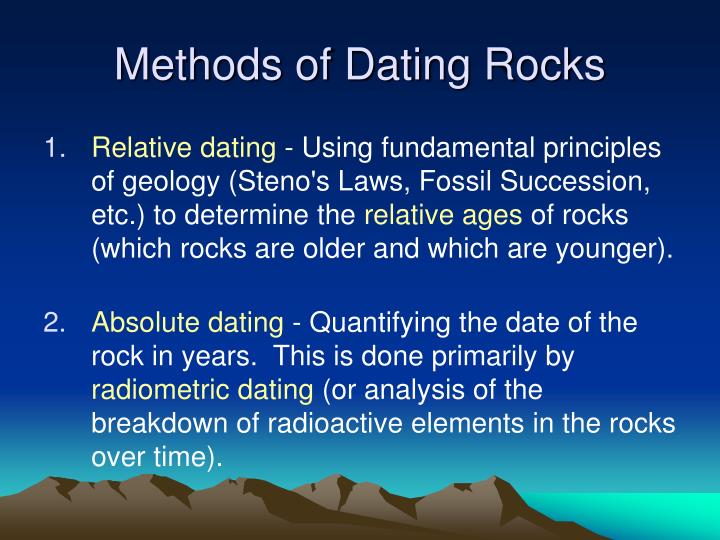 Methods of Dating Rocks

1. Relative dating - Using fundamental principles of geology (Steno's Laws, Fossil Succession, etc.) to determine the relative ages of rocks (which rocks are older and which are younger).

2. Absolute dating - Quantifying the date of the rock in years. This is done primarily by radiometric dating (or analysis of the breakdown of radioactive elements in the rocks over time).